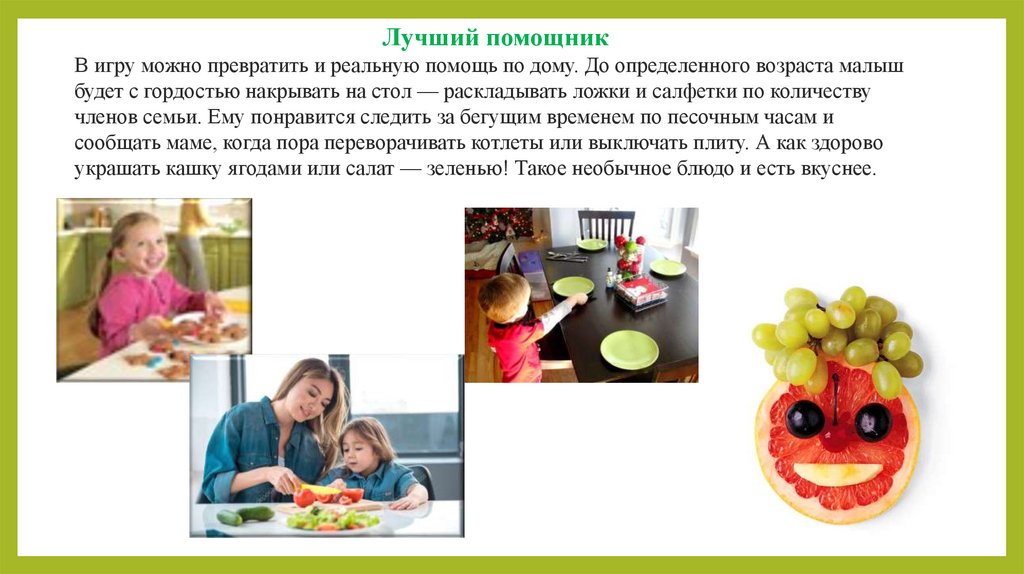 Лучший помощник

В игру можно превратить и реальную помощь по дому. До определенного возраста малыш будет с гордостью накрывать на стол — раскладывать ложки и салфетки по количеству членов семьи. Ему понравится следить за бегущим временем по песочным часам и сообщать маме, когда пора переворачивать котлеты или выключать плиту. А как здорово украшать кашку ягодами или салат — зеленью! Такое необычное блюдо и есть вкуснее.